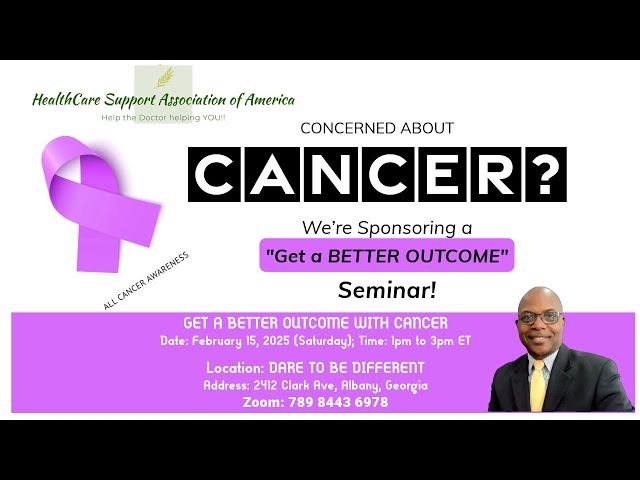 HealthCare Support Association of America
Help the Doctor helping YOU!!

ALL CANCER AWARENESS

CONCERNED ABOUT

CANCER?

We're Sponsoring a

"Get a BETTER OUTCOME"

Seminar!

GET A BETTER OUTCOME WITH CANCER
Date: February 15, 2025 (Saturday); Time: 1pm to 3pm ET

Location: DARE TO BE DIFFERENT
Address: 2412 Clark Ave, Albany, Georgia
Zoom: 789 8443 6978